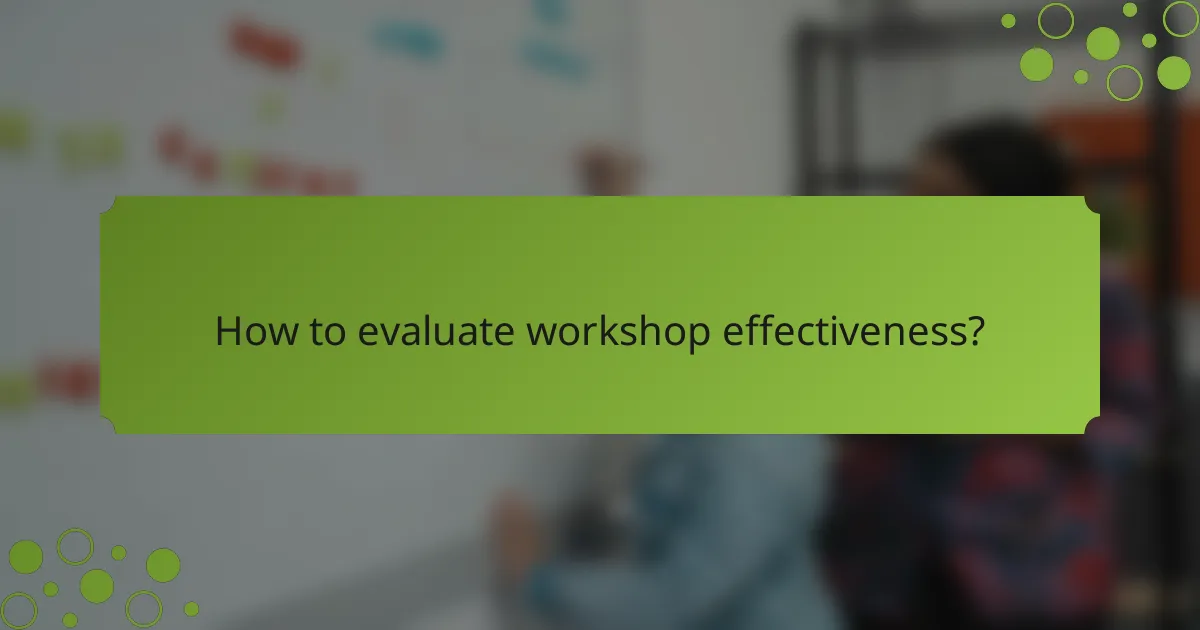 How to evaluate workshop effectiveness?